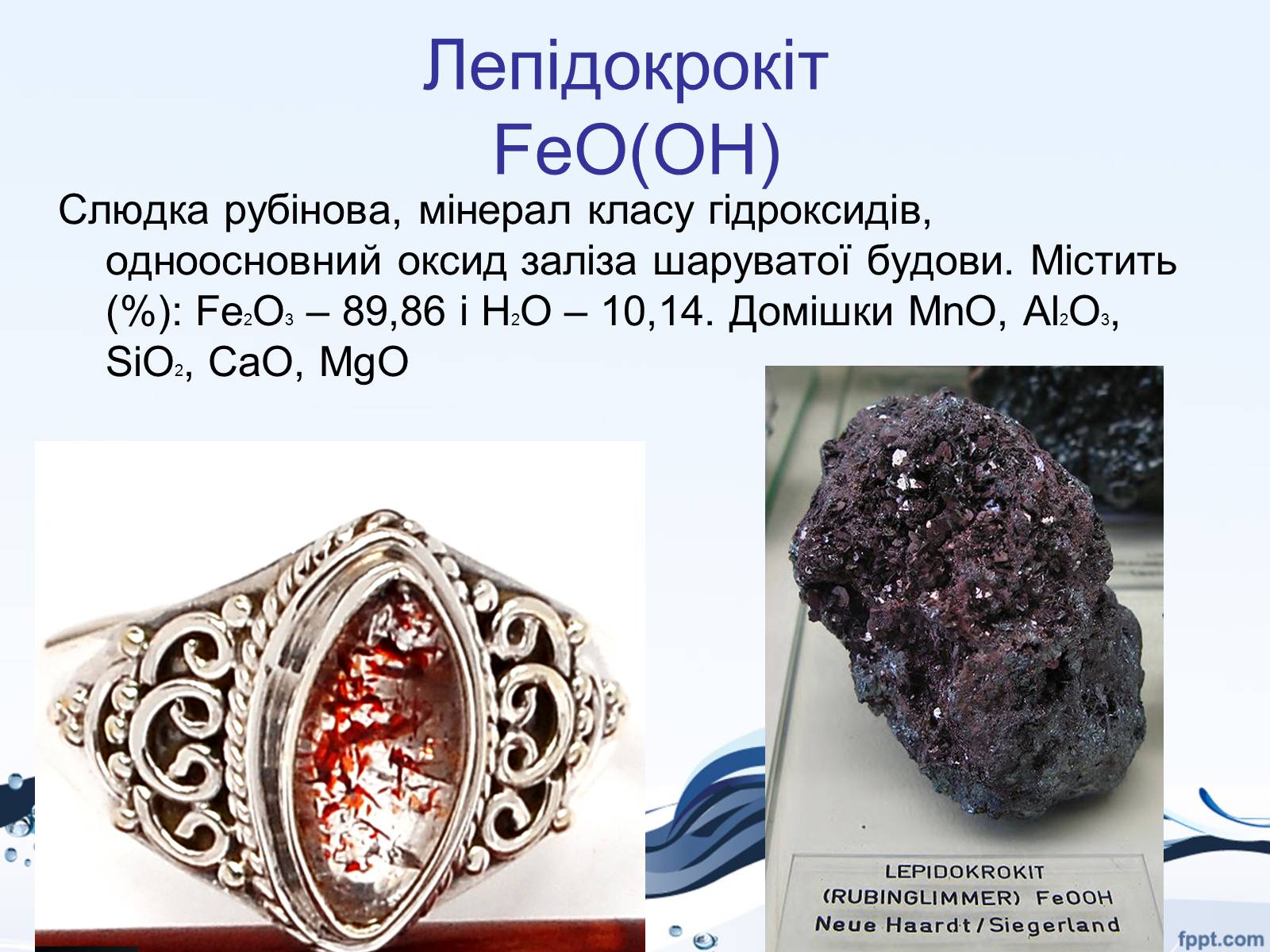 Лепідокрокіт
FeO(OH)

Слюдка рубінова, мінерал класу гідроксидів, одноосновний оксид заліза шаруватої будови. Містить (%): $Fe_2O_3$ – 89,86 і $H_2O$ – 10,14. Домішки MnO, $Al_2O_3$, $SiO_2$, CaO, MgO

LEPIDOKROKIT
(RUBINGLIMMER) FeOOH
Neue Haardt / Siegerland

fppt.com